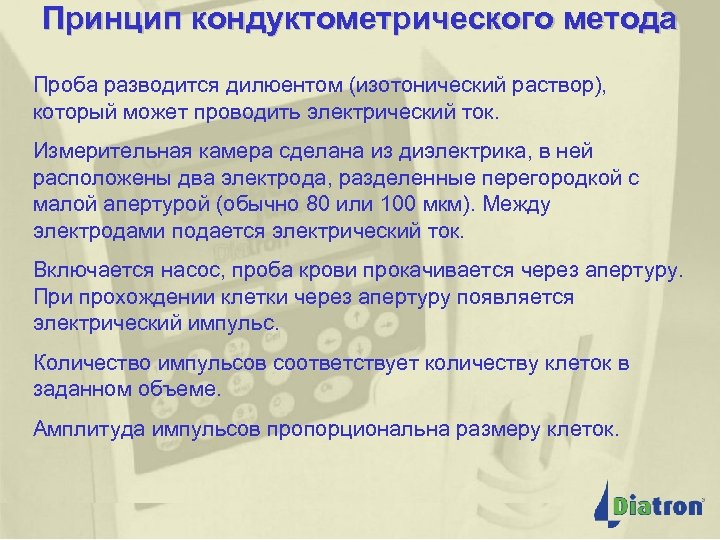 Принцип кондуктометрического метода

Проба разводится дилюентом (изотонический раствор), который может проводить электрический ток.

Измерительная камера сделана из диэлектрика, в ней расположены два электрода, разделенные перегородкой с малой апертурой (обычно 80 или 100 мкм). Между электродами подается электрический ток.

Включается насос, проба крови прокачивается через апертуру. При прохождении клетки через апертуру появляется электрический импульс.

Количество импульсов соответствует количеству клеток в заданном объеме.

Амплитуда импульсов пропорциональна размеру клеток.

Diatron